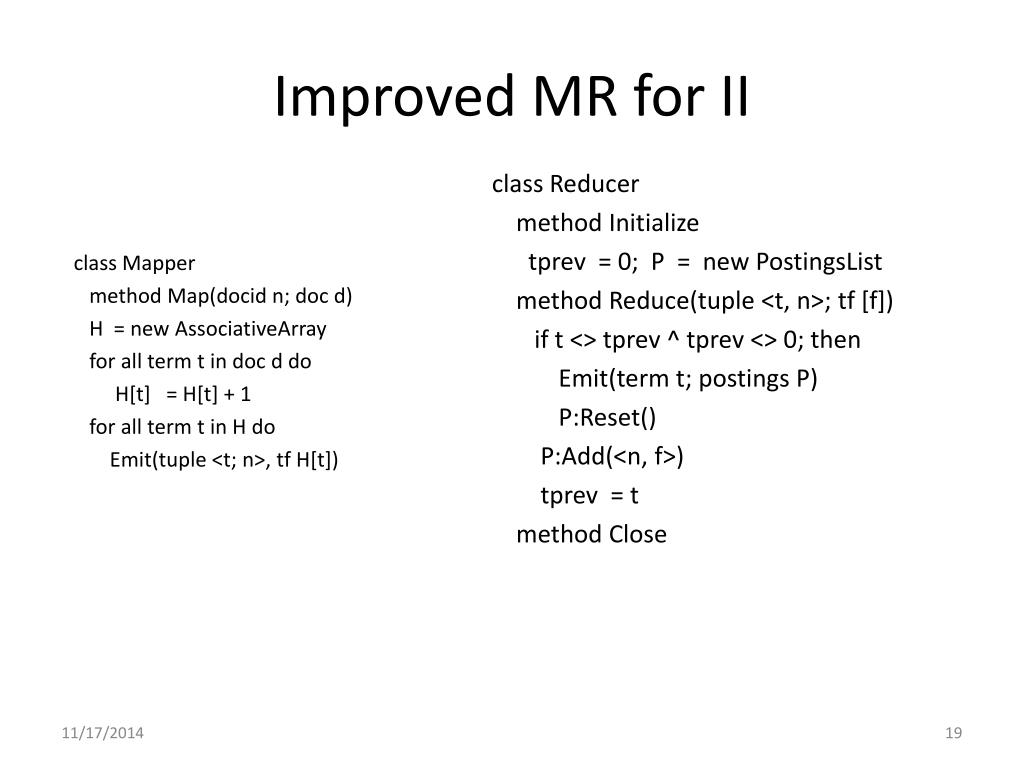 Improved MR for II

class Mapper
method Map(docid n; doc d)
H = new AssociativeArray
for all term t in doc d do
H[t] = H[t] + 1
for all term t in H do
Emit(tuple <t; n>, tf H[t])

class Reducer
method Initialize
tprev = 0; P = new PostingsList
method Reduce(tuple <t, n>; tf [f])
if t <> tprev ^ tprev <> 0; then
Emit(term t; postings P)
P:Reset()
P:Add(<n, f>)
tprev = t
method Close

11/17/2014

19